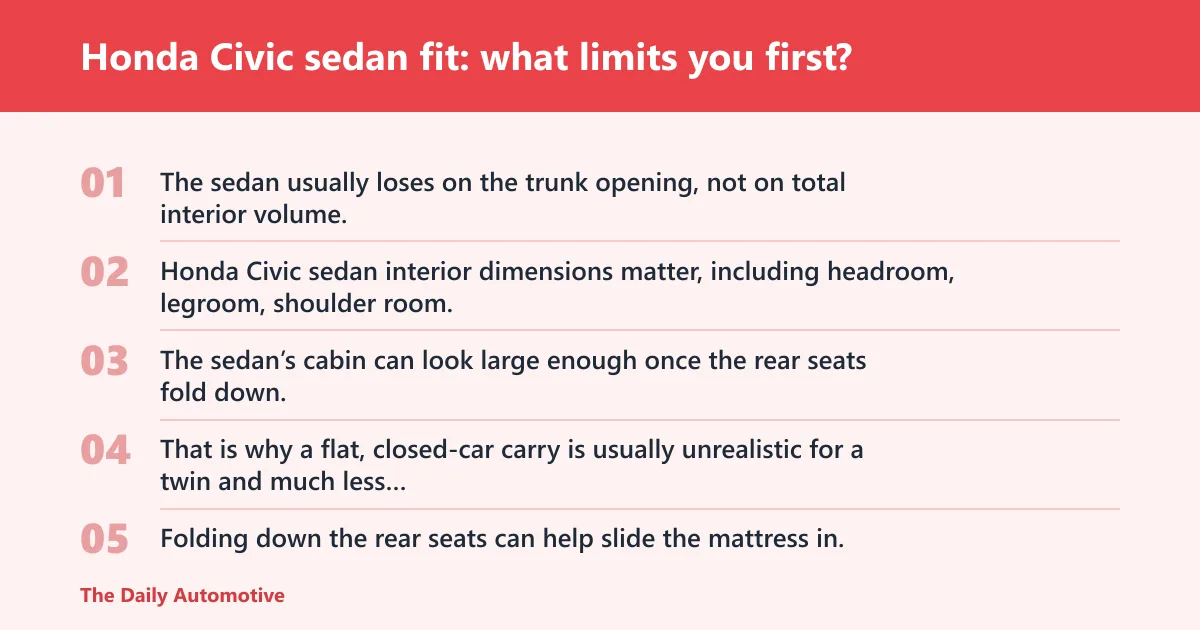 Honda Civic sedan fit: what limits you first?

01 The sedan usually loses on the trunk opening, not on total interior volume.

02 Honda Civic sedan interior dimensions matter, including headroom, legroom, shoulder room.

03 The sedan's cabin can look large enough once the rear seats fold down.

04 That is why a flat, closed-car carry is usually unrealistic for a twin and much less...

05 Folding down the rear seats can help slide the mattress in.

The Daily Automotive